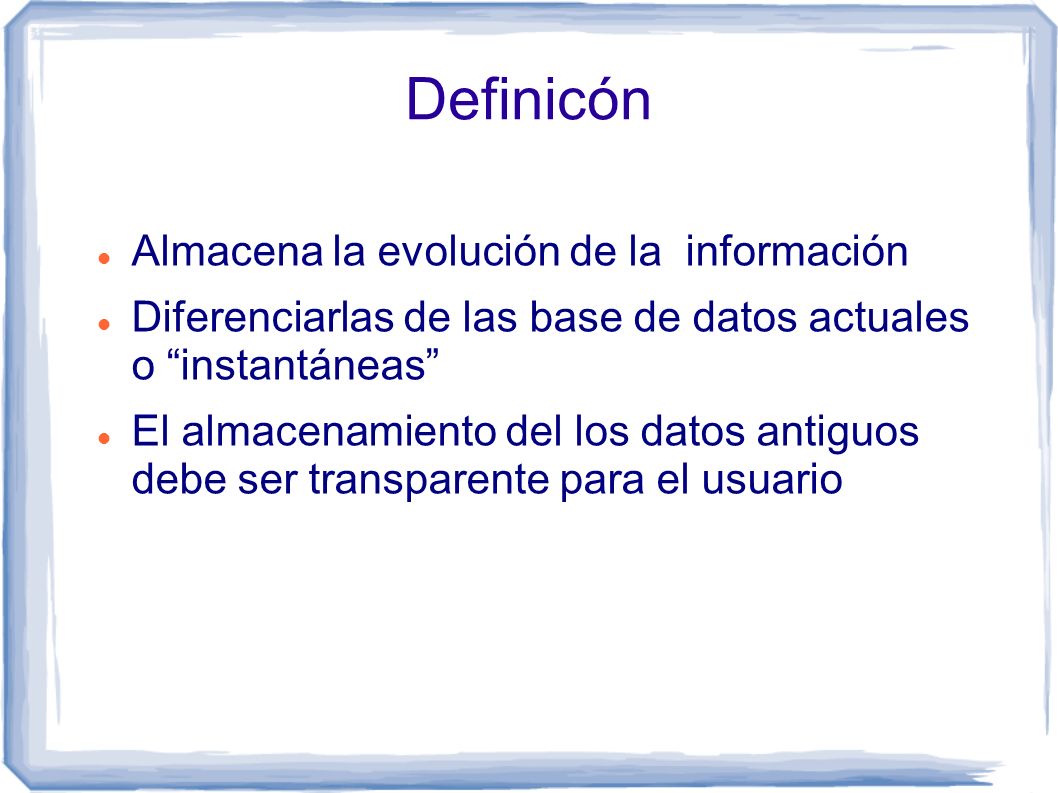 Definicón

- Almacena la evolución de la información
- Diferenciarlas de las base de datos actuales o “instantáneas”
- El almacenamiento del los datos antiguos debe ser transparente para el usuario